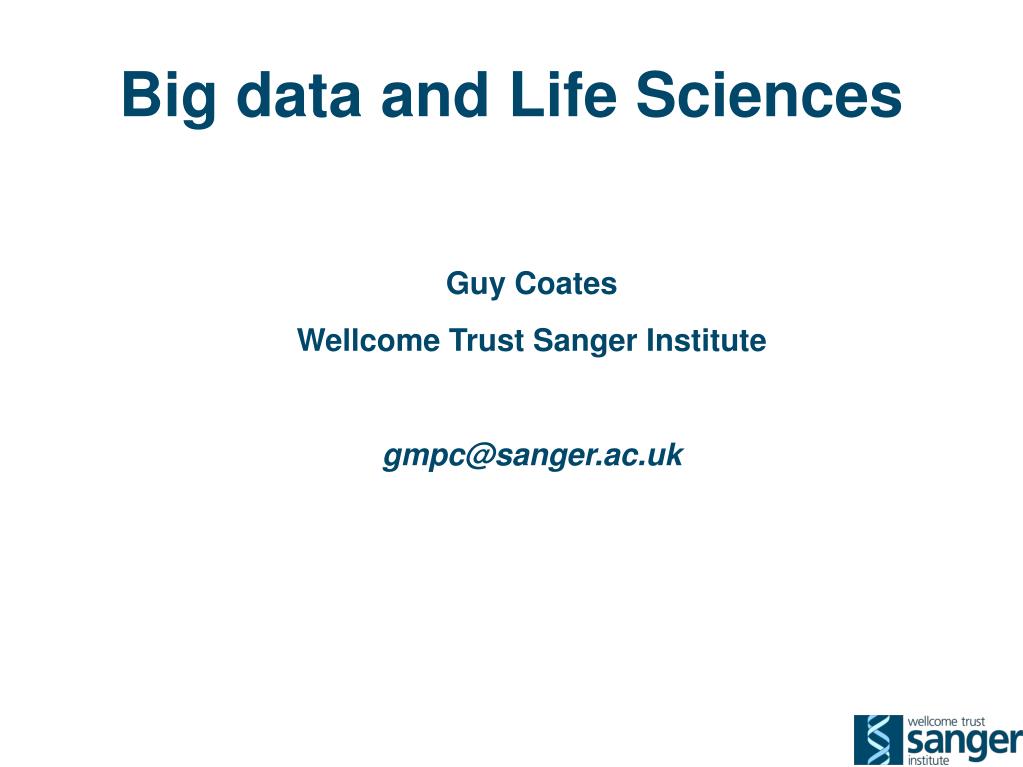 Big data and Life Sciences

Guy Coates

Wellcome Trust Sanger Institute

gmpc@sanger.ac.uk

wellcome trust
sanger
institute